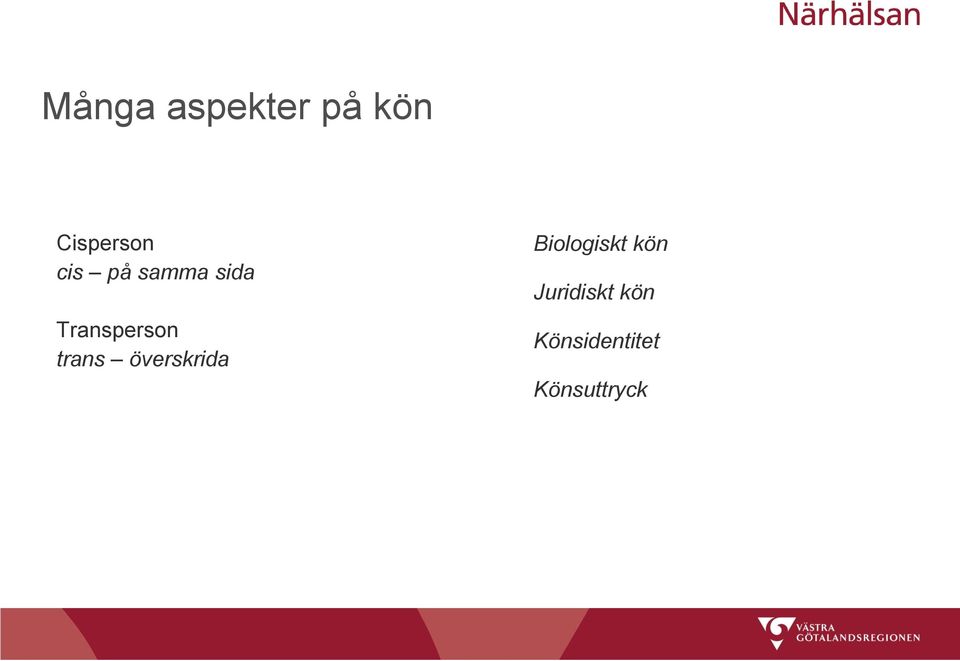 Närhälsan

Många aspekter på kön

Cisperson
cis – på samma sida

Transperson
trans – överskrida

Biologiskt kön

Juridiskt kön

Könsidentitet

Könsuttryck

VÄSTRA GÖTALANDSREGIONEN